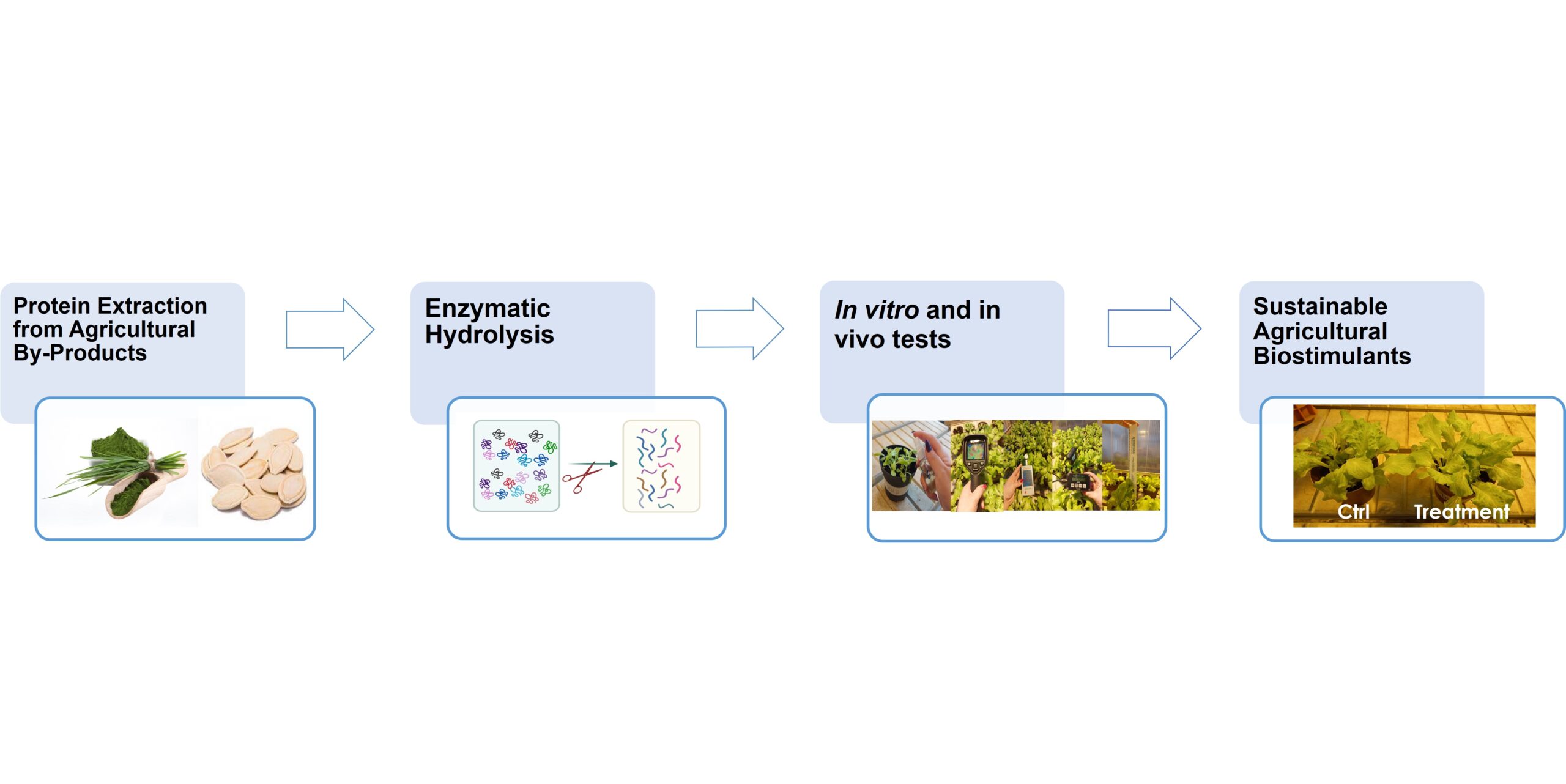 Protein Extraction from Agricultural By-Products

Enzymatic Hydrolysis

In vitro and in vivo tests

Sustainable Agricultural Biostimulants

Ctrl Treatment